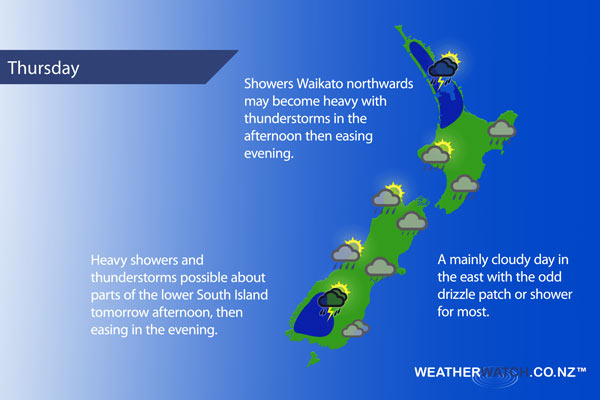 Thursday

Showers Waikato northwards may become heavy with thunderstorms in the afternoon then easing evening.

Heavy showers and thunderstorms possible about parts of the lower South Island tomorrow afternoon, then easing in the evening.

A mainly cloudy day in the east with the odd drizzle patch or shower for most.

WEATHERWATCH.CO.NZ™